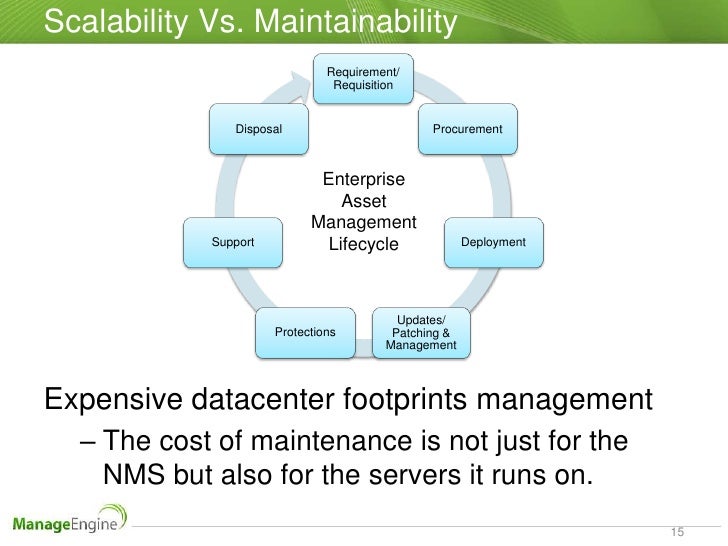 Scalability Vs. Maintainability

Requirement/ Requisition

Procurement

Deployment

Updates/ Patching & Management

Protections

Support

Disposal

Enterprise Asset Management Lifecycle

Expensive datacenter footprints management

– The cost of maintenance is not just for the NMS but also for the servers it runs on.

ManageEngine

15